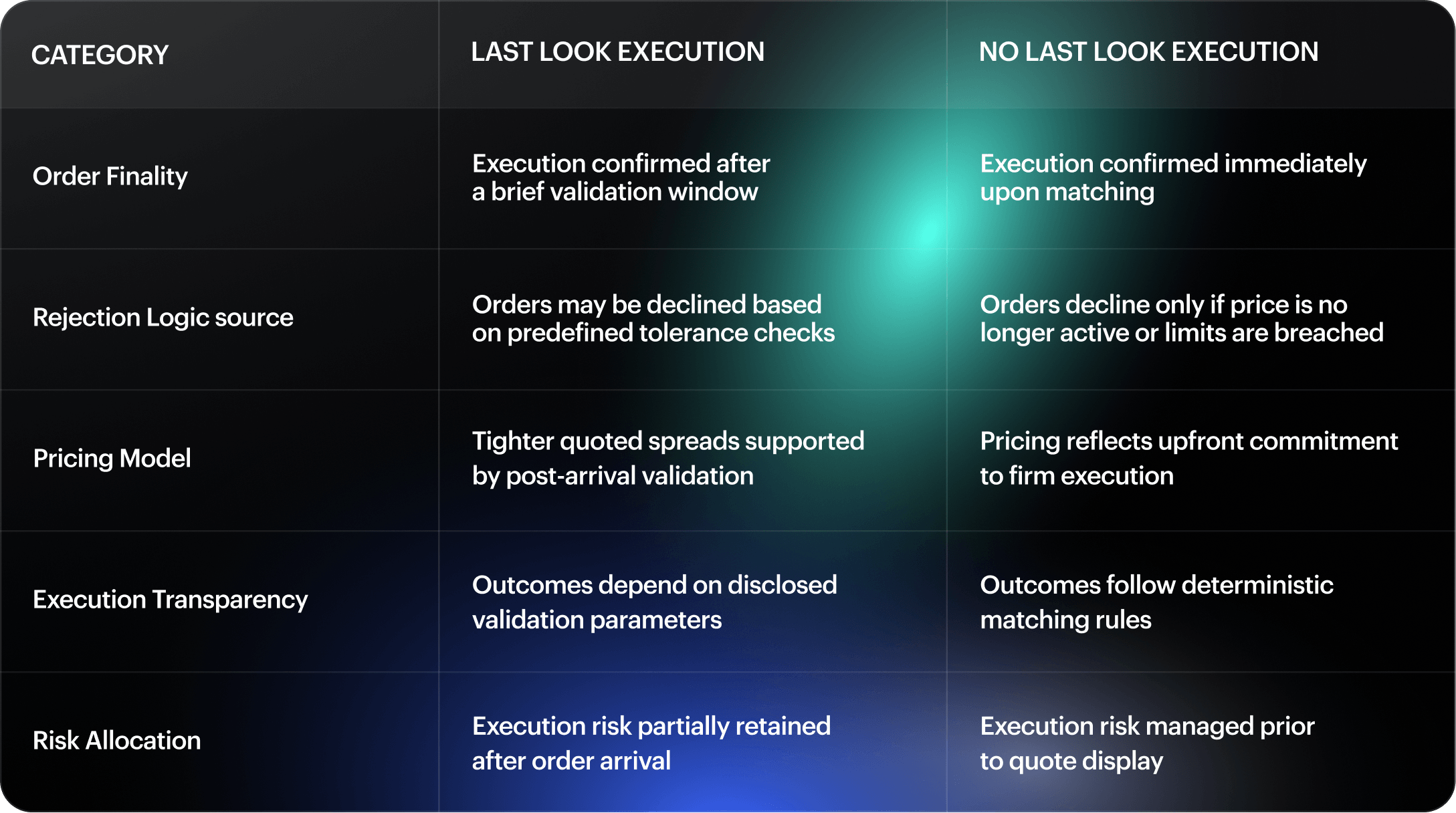 | CATEGORY | LAST LOOK EXECUTION | NO LAST LOOK EXECUTION |
|---|---|---|
| Order Finality | Execution confirmed after a brief validation window | Execution confirmed immediately upon matching |
| Rejection Logic source | Orders may be declined based on predefined tolerance checks | Orders decline only if price is no longer active or limits are breached |
| Pricing Model | Tighter quoted spreads supported by post-arrival validation | Pricing reflects upfront commitment to firm execution |
| Execution Transparency | Outcomes depend on disclosed validation parameters | Outcomes follow deterministic matching rules |
| Risk Allocation | Execution risk partially retained after order arrival | Execution risk managed prior to quote display |